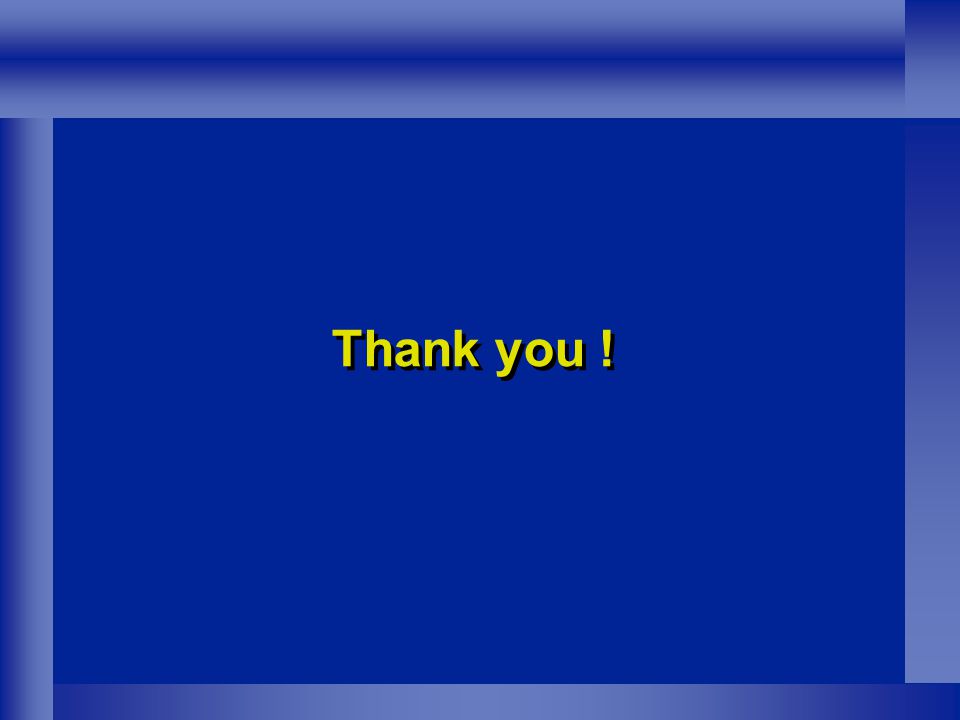 Thank you !